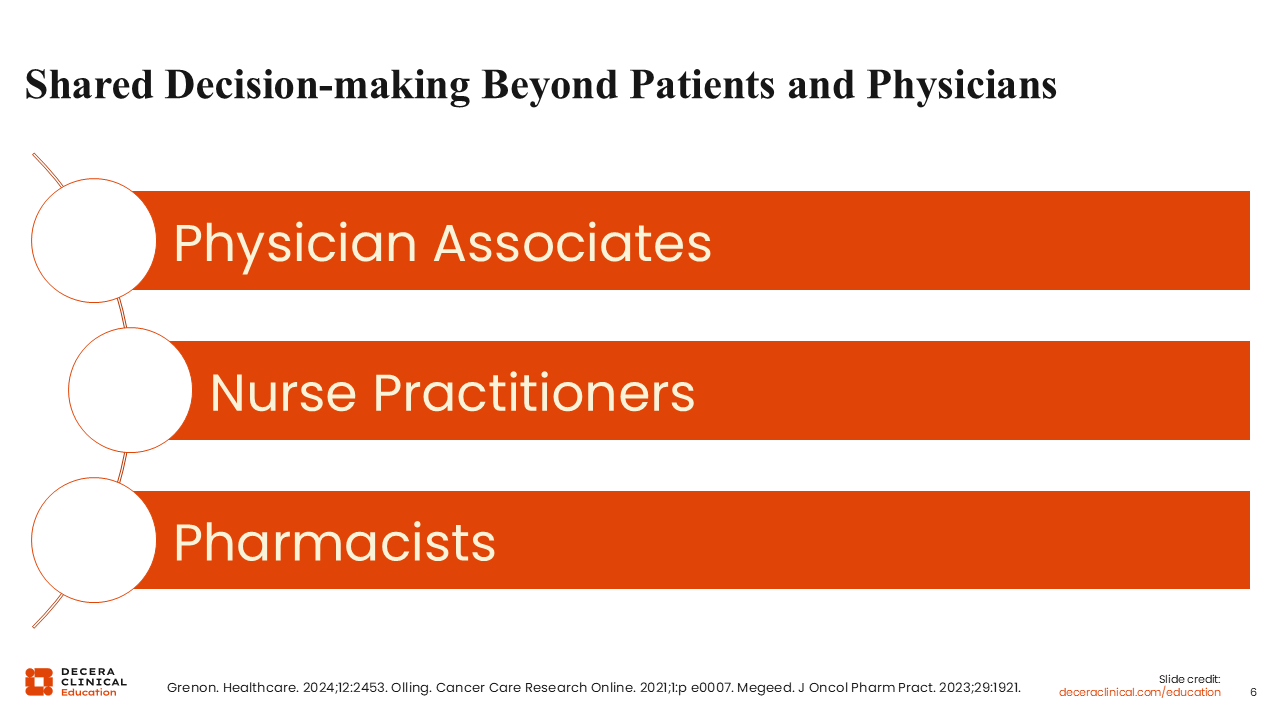 Shared Decision-making Beyond Patients and Physicians

Physician Associates

Nurse Practitioners

Pharmacists

DECERA CLINICAL Education

Grenon. Healthcare. 2024;12:2453. Olling. Cancer Care Research Online. 2021;1:p e0007. Megeed. J Oncol Pharm Pract. 2023;29:1921.

Slide credit: deceraclinical.com/education

6